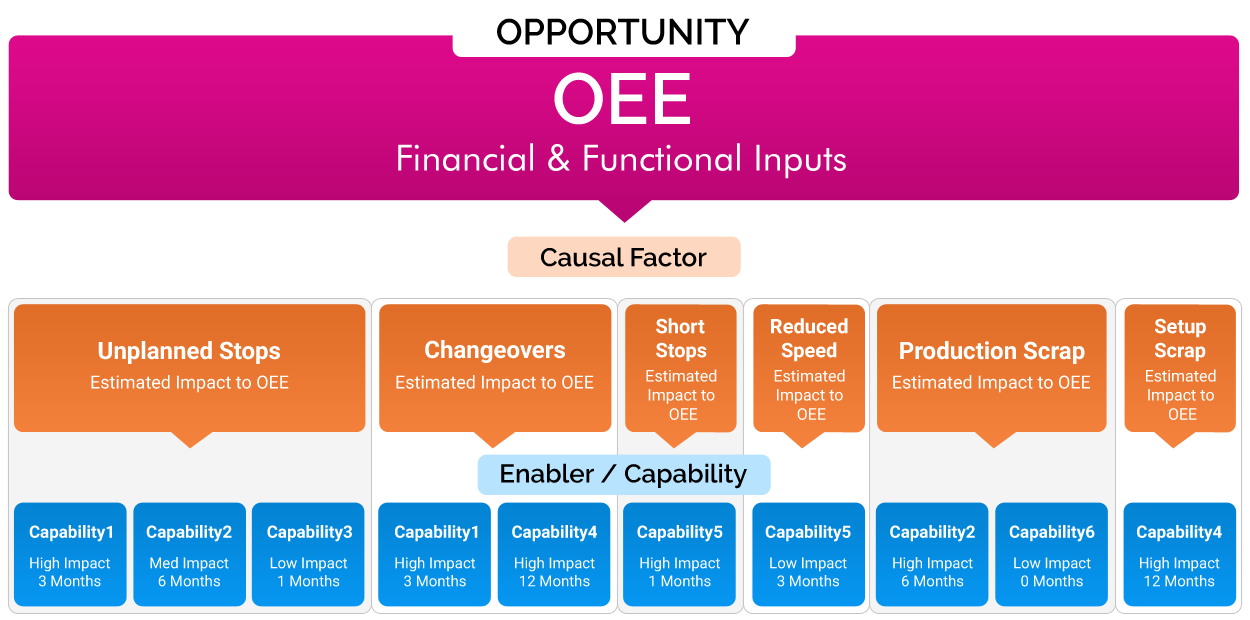 OPPORTUNITY

OEE

Financial & Functional Inputs

Causal Factor

Unplanned Stops
Estimated Impact to OEE

Changeovers
Estimated Impact to OEE

Short Stops
Estimated Impact to OEE

Reduced Speed
Estimated Impact to OEE

Production Scrap
Estimated Impact to OEE

Setup Scrap
Estimated Impact to OEE

Enabler / Capability

Capability1
High Impact
3 Months

Capability2
Med Impact
6 Months

Capability3
Low Impact
1 Months

Capability1
High Impact
3 Months

Capability4
High Impact
12 Months

Capability5
High Impact
1 Months

Capability5
Low Impact
3 Months

Capability2
High Impact
6 Months

Capability6
Low Impact
0 Months

Capability4
High Impact
12 Months